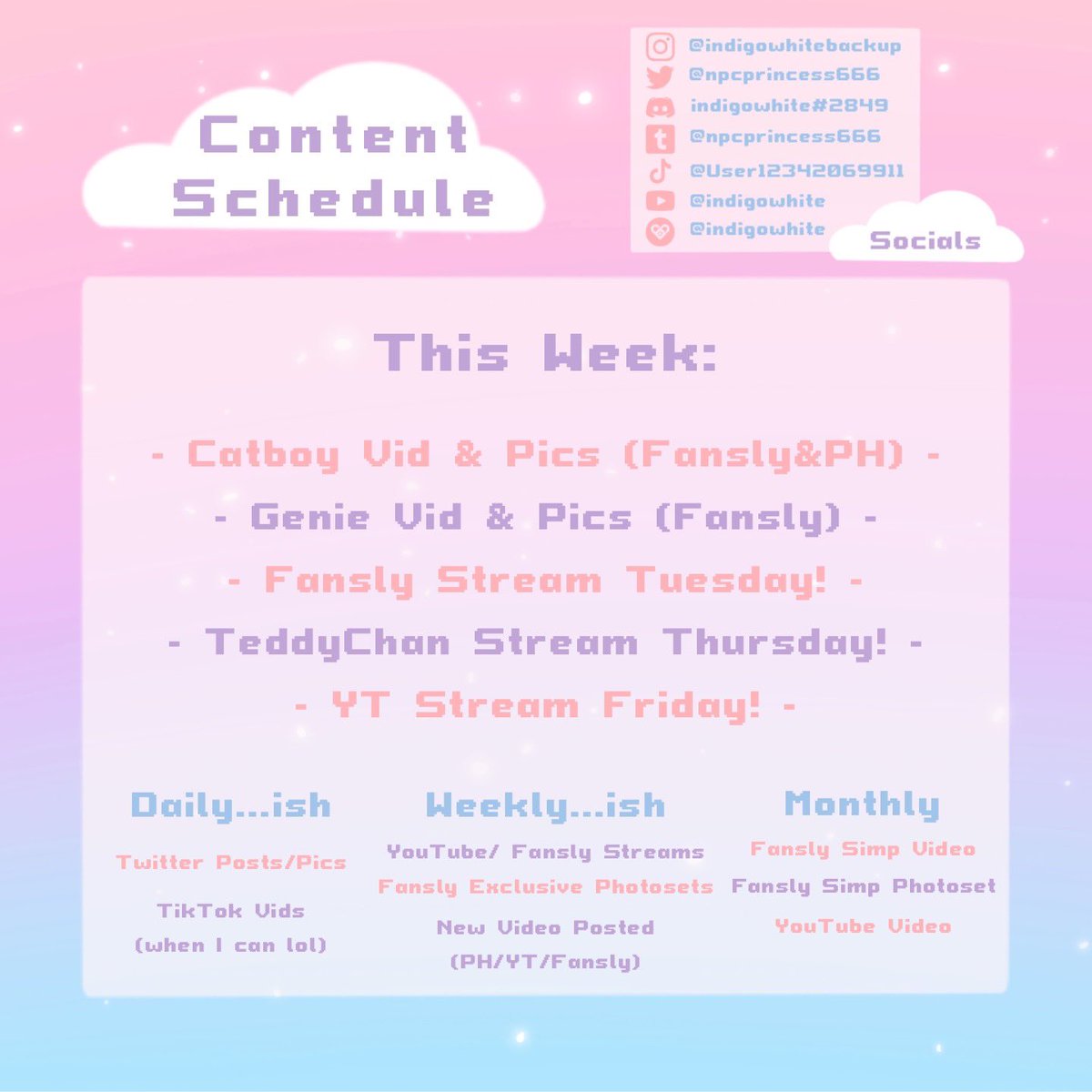 Content Schedule

@indigowhitebackup
@npcprincess666
indigowhite#2849
@npcprincess666
@User12342069911
@indigowhite
@indigowhite

Socials

This Week:

- Catboy Vid & Pics (Fansly&PH) -
- Genie Vid & Pics (Fansly) -
- Fansly Stream Tuesday! -
- TeddyChan Stream Thursday! -
- YT Stream Friday! -

Daily...ish
Twitter Posts/Pics
TikTok Vids (when I can lol)

Weekly...ish
YouTube/ Fansly Streams
Fansly Exclusive Photosets
New Video Posted (PH/YT/Fansly)

Monthly
Fansly Simp Video
Fansly Simp Photoset
YouTube Video